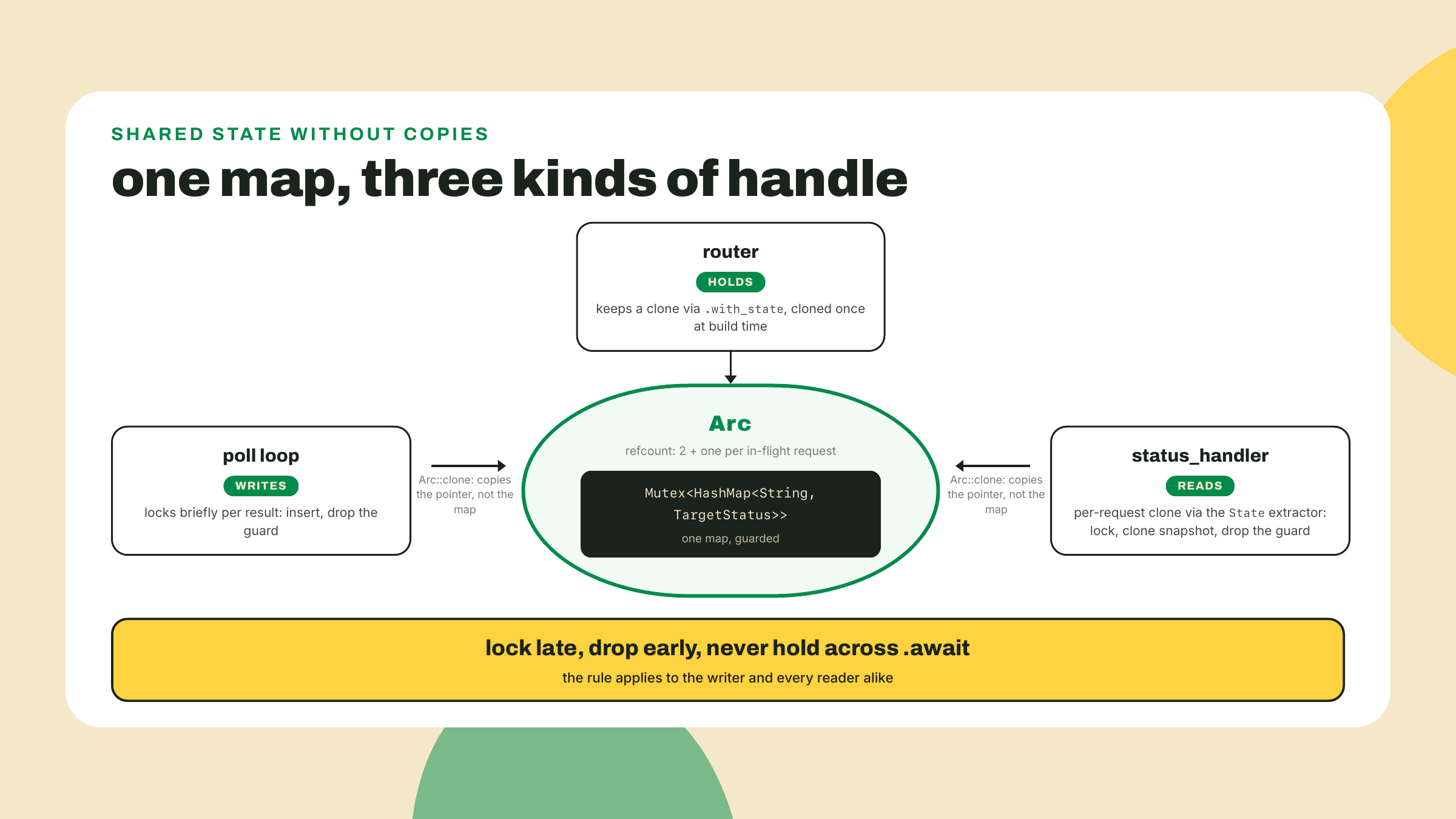 SHARED STATE WITHOUT COPIES

one map, three kinds of handle

router

HOLDS

keeps a clone via .with_state, cloned once at build time

poll loop

WRITES

locks briefly per result: insert, drop the guard

Arc::clone: copies the pointer, not the map

Arc

refcount: 2 + one per in-flight request

Mutex<HashMap<String, TargetStatus>>

one map, guarded

Arc::clone: copies the pointer, not the map

status_handler

READS

per-request clone via the State extractor: lock, clone snapshot, drop the guard

lock late, drop early, never hold across .await

the rule applies to the writer and every reader alike